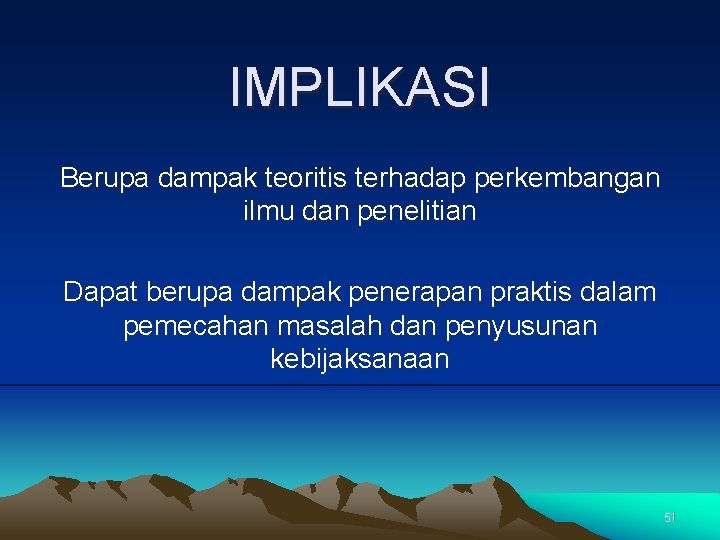 IMPLIKASI

Berupa dampak teoritis terhadap perkembangan ilmu dan penelitian

Dapat berupa dampak penerapan praktis dalam pemecahan masalah dan penyusunan kebijaksanaan

51